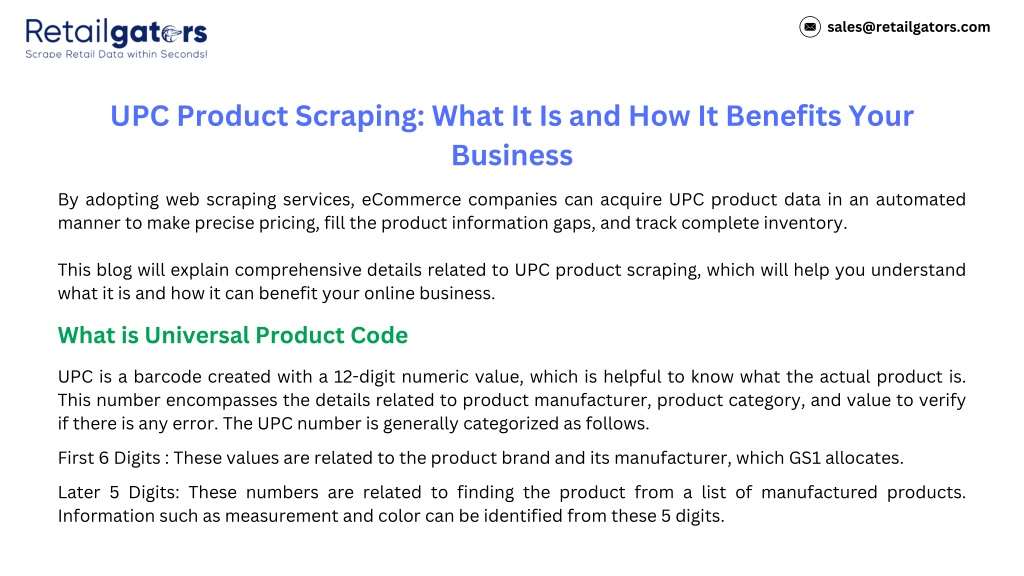 Retailgators
Scrape Retail Data within Seconds!

sales@retailgators.com

UPC Product Scraping: What It Is and How It Benefits Your Business

By adopting web scraping services, eCommerce companies can acquire UPC product data in an automated manner to make precise pricing, fill the product information gaps, and track complete inventory.

This blog will explain comprehensive details related to UPC product scraping, which will help you understand what it is and how it can benefit your online business.

What is Universal Product Code

UPC is a barcode created with a 12-digit numeric value, which is helpful to know what the actual product is. This number encompasses the details related to product manufacturer, product category, and value to verify if there is any error. The UPC number is generally categorized as follows.

First 6 Digits : These values are related to the product brand and its manufacturer, which GS1 allocates.

Later 5 Digits: These numbers are related to finding the product from a list of manufactured products. Information such as measurement and color can be identified from these 5 digits.